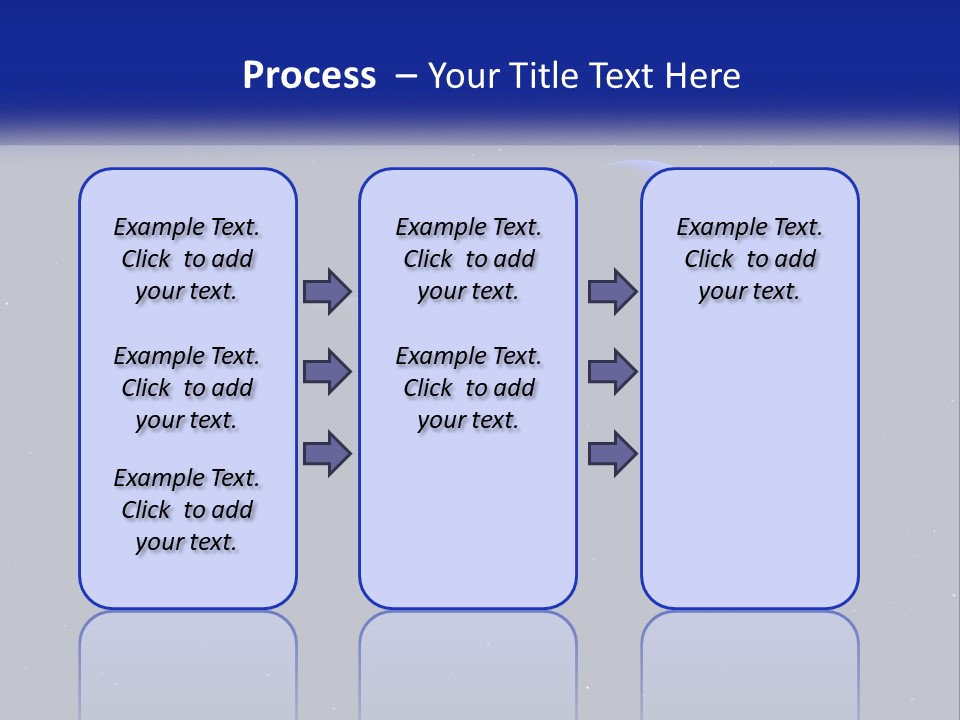 Process – Your Title Text Here

Example Text. Click to add your text.

Example Text. Click to add your text.

Example Text. Click to add your text.

Example Text. Click to add your text.

Example Text. Click to add your text.

Example Text. Click to add your text.